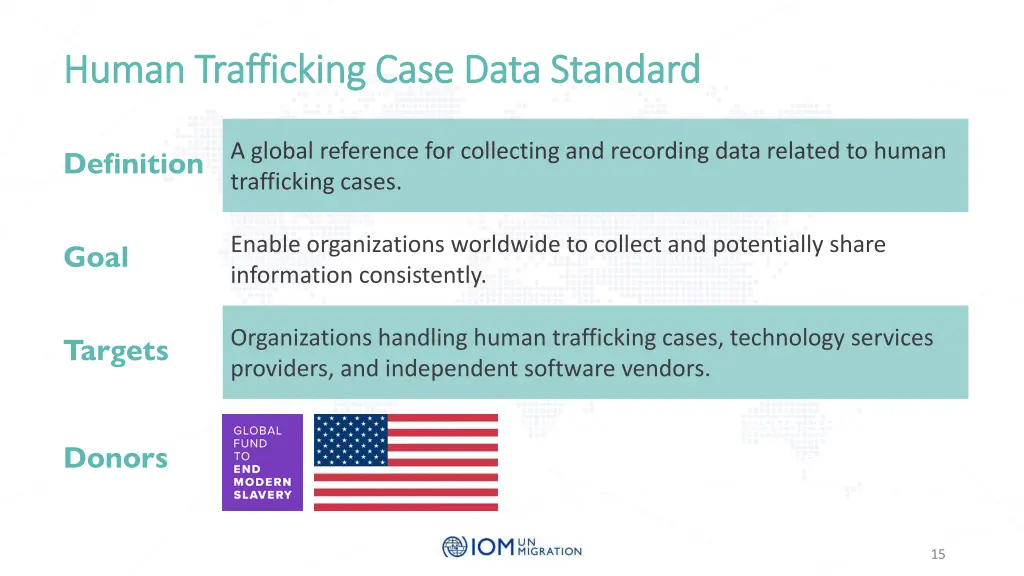 Human Trafficking Case Data Standard

Definition

A global reference for collecting and recording data related to human trafficking cases.

Goal

Enable organizations worldwide to collect and potentially share information consistently.

Targets

Organizations handling human trafficking cases, technology services providers, and independent software vendors.

Donors

GLOBAL FUND TO END MODERN SLAVERY

IOM UN MIGRATION

15